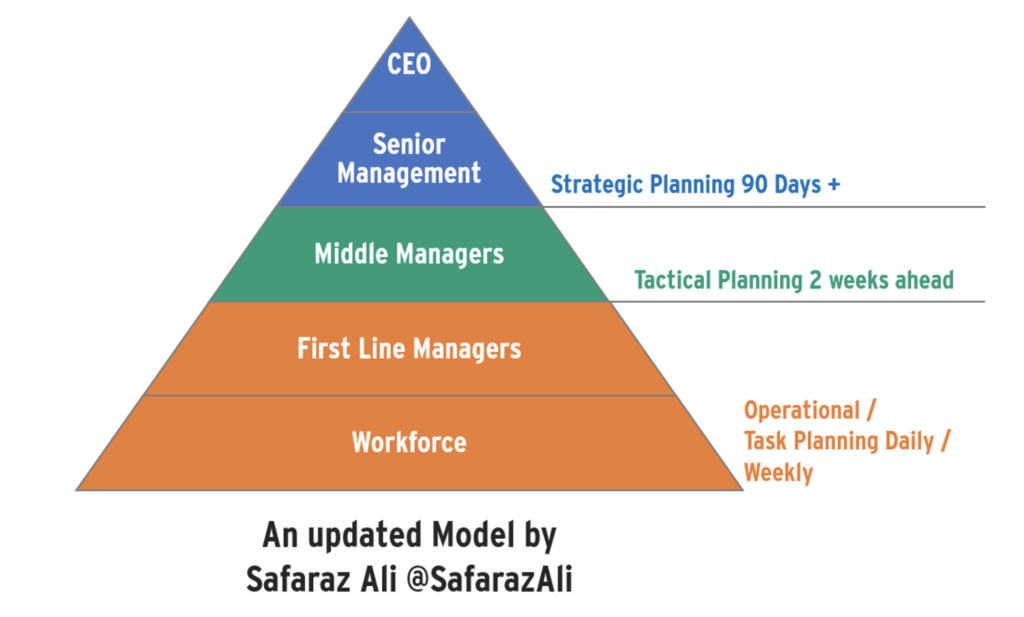 CEO

Senior Management

Strategic Planning 90 Days +

Middle Managers

Tactical Planning 2 weeks ahead

First Line Managers

Workforce

Operational / Task Planning Daily / Weekly

An updated Model by Safaraz Ali @SafarazAli